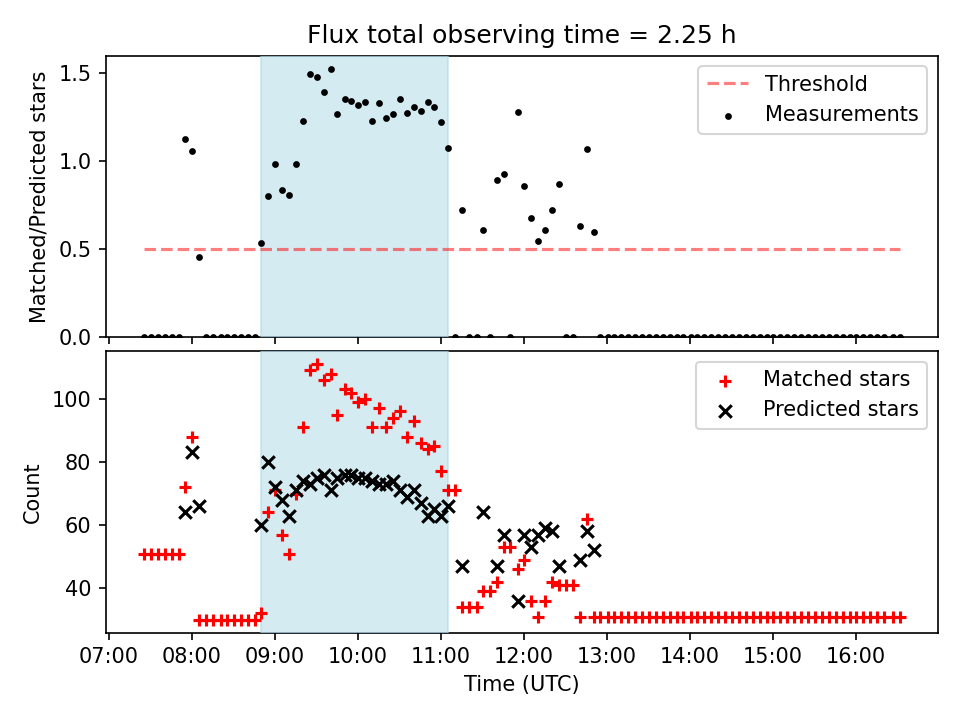 Flux total observing time = 2.25 h

Matched/Predicted stars

1.5
1.0
0.5
0.0

Threshold
Measurements

Count

100
80
60
40

Matched stars
Predicted stars

07:00 08:00 09:00 10:00 11:00 12:00 13:00 14:00 15:00 16:00

Time (UTC)